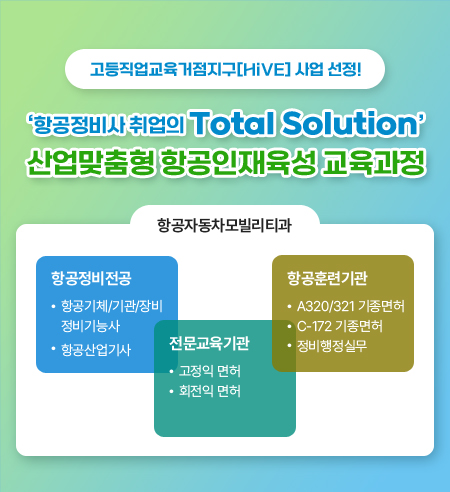 고등직업교육거점지구[HiVE] 사업 선정!

'항공정비사 취업의 Total Solution'
산업맞춤형 항공인재육성 교육과정

항공자동차모빌리티과

항공정비전공
• 항공기체/기관/장비 정비기능사
• 항공산업기사

전문교육기관
• 고정익 면허
• 회전익 면허

항공훈련기관
• A320/321 기종면허
• C-172 기종면허
• 정비행정실무